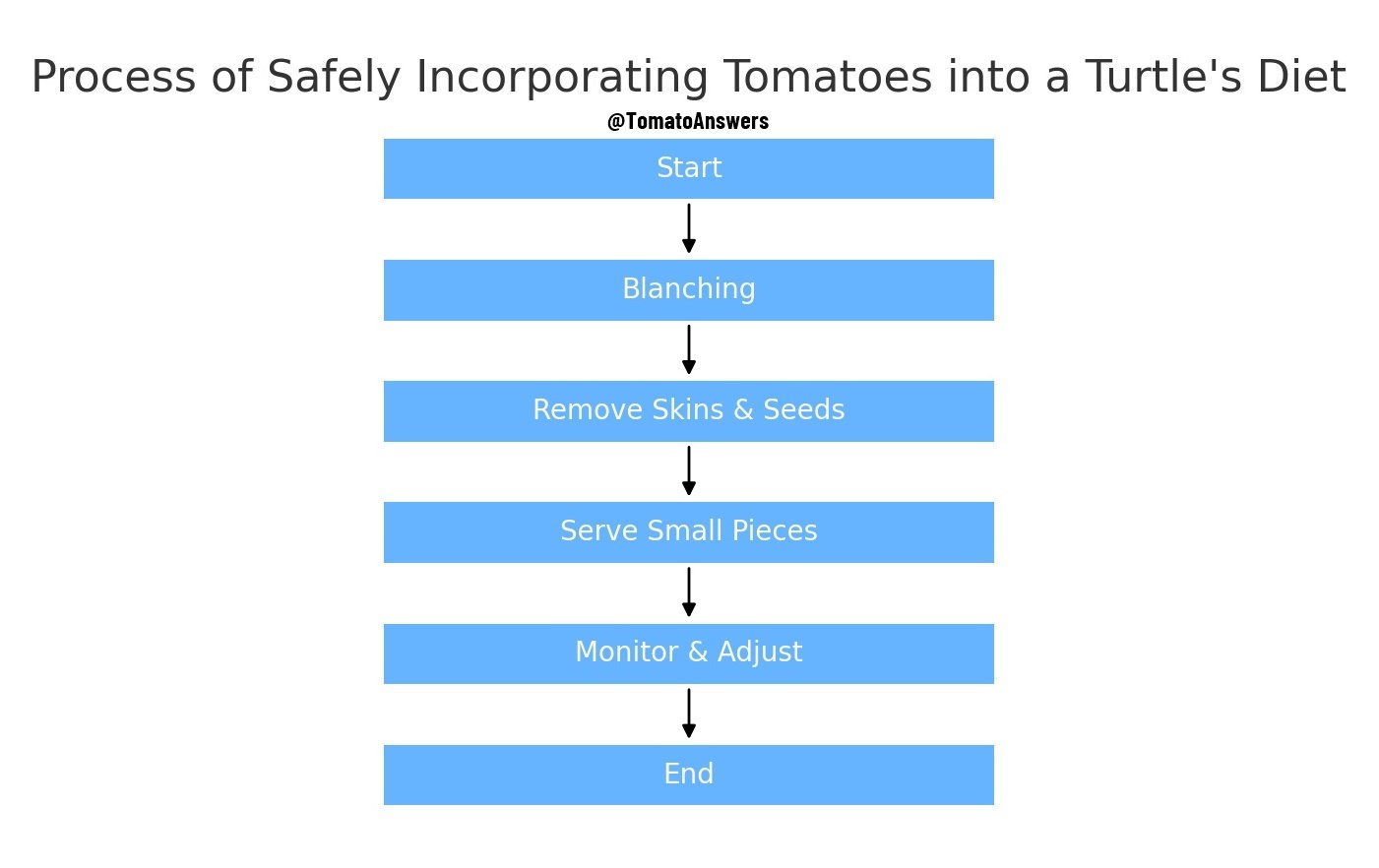 Process of Safely Incorporating Tomatoes into a Turtle's Diet

@TomatoAnswers

Start

Blanching

Remove Skins & Seeds

Serve Small Pieces

Monitor & Adjust

End